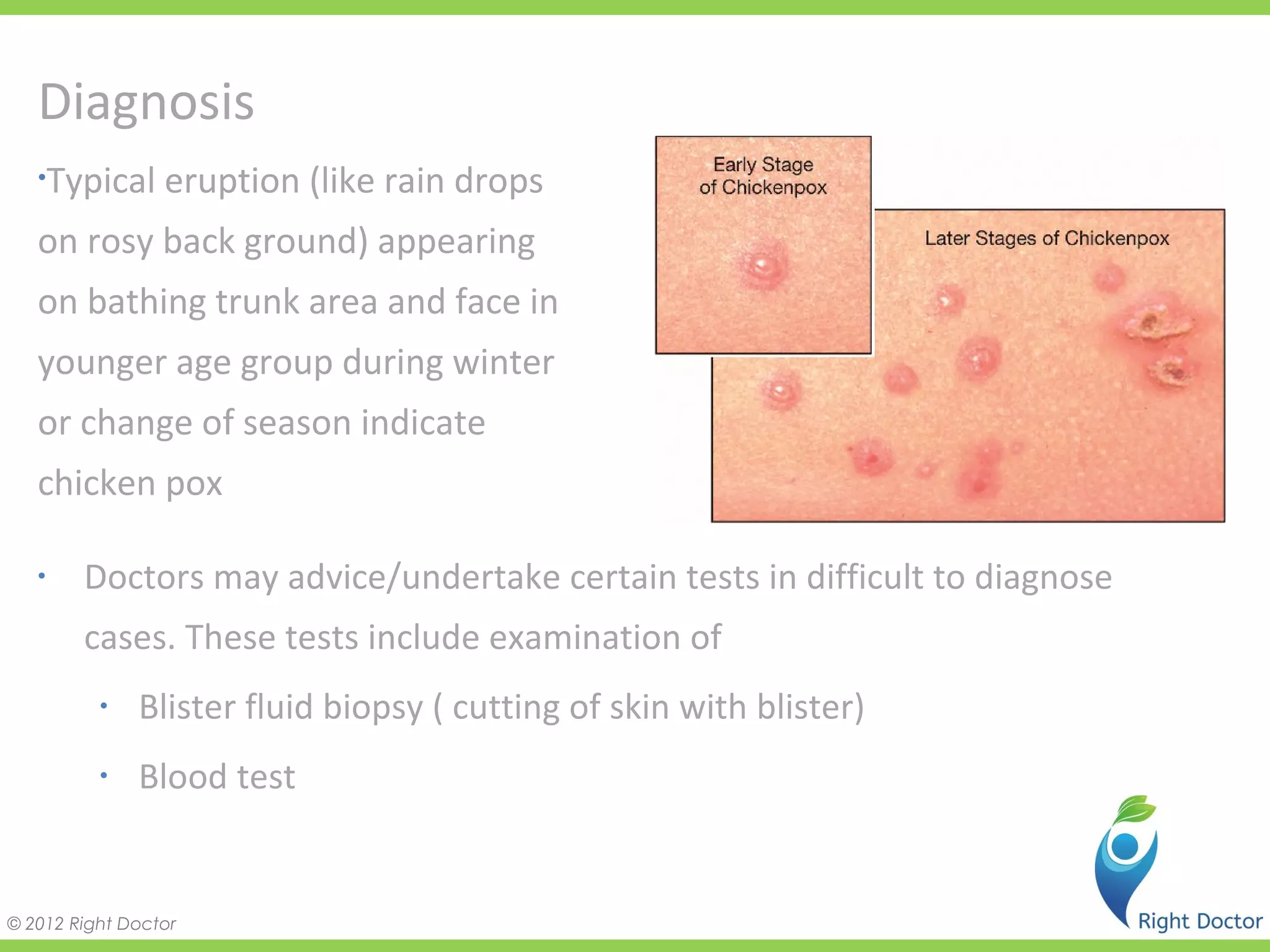 Diagnosis

•Typical eruption (like rain drops on rosy back ground) appearing on bathing trunk area and face in younger age group during winter or change of season indicate chicken pox

Early Stage of Chickenpox

Later Stages of Chickenpox

• Doctors may advice/undertake certain tests in difficult to diagnose cases. These tests include examination of

• Blister fluid biopsy ( cutting of skin with blister)

• Blood test

© 2012 Right Doctor

Right Doctor